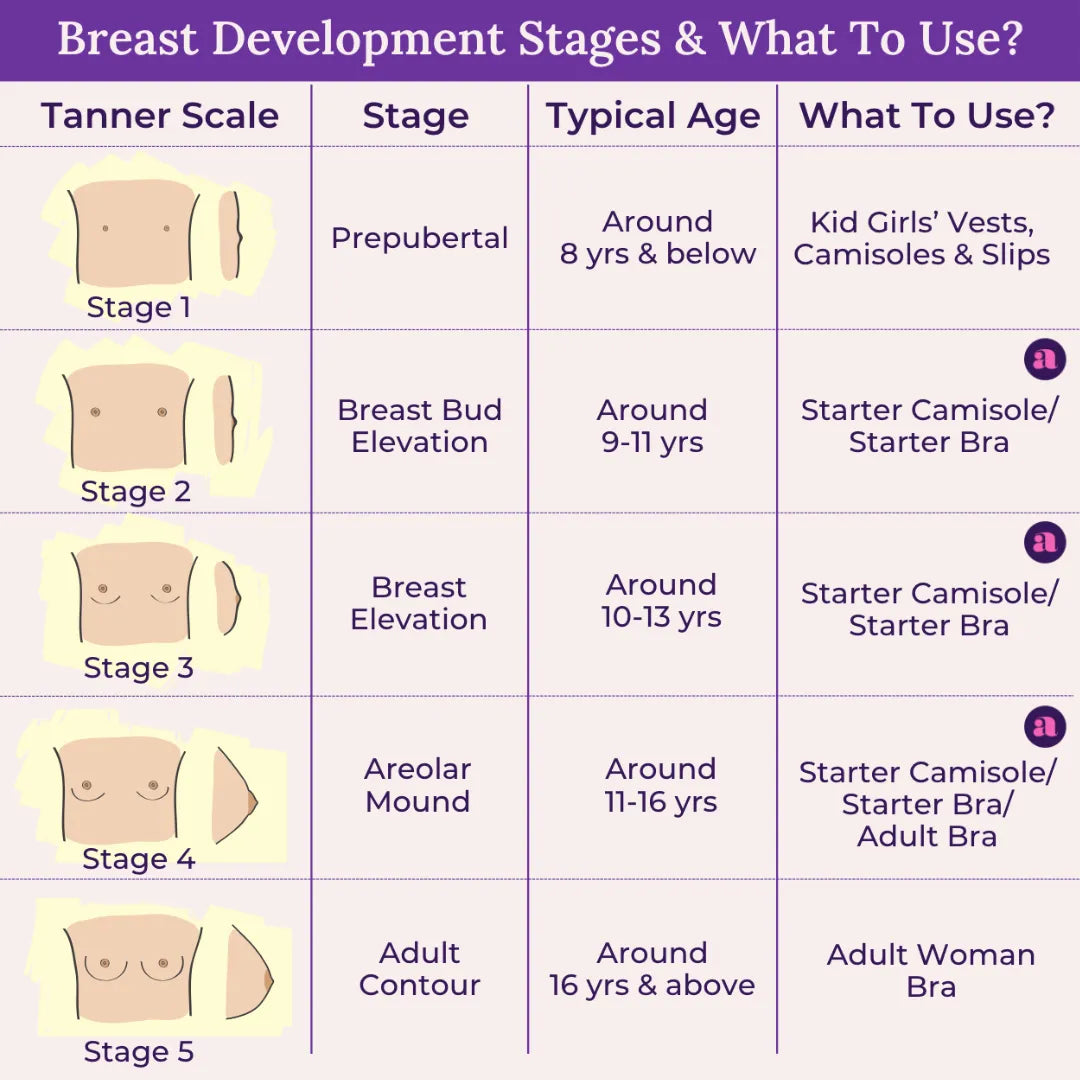 Breast Development Stages & What To Use?

| Tanner Scale | Stage | Typical Age | What To Use? |
|---|---|---|---|
| Stage 1 | Prepubertal | Around 8 yrs & below | Kid Girls' Vests, Camisoles & Slips |
| Stage 2 | Breast Bud Elevation | Around 9-11 yrs | a Starter Camisole/ Starter Bra |
| Stage 3 | Breast Elevation | Around 10-13 yrs | a Starter Camisole/ Starter Bra |
| Stage 4 | Areolar Mound | Around 11-16 yrs | a Starter Camisole/ Starter Bra/ Adult Bra |
| Stage 5 | Adult Contour | Around 16 yrs & above | Adult Woman Bra |